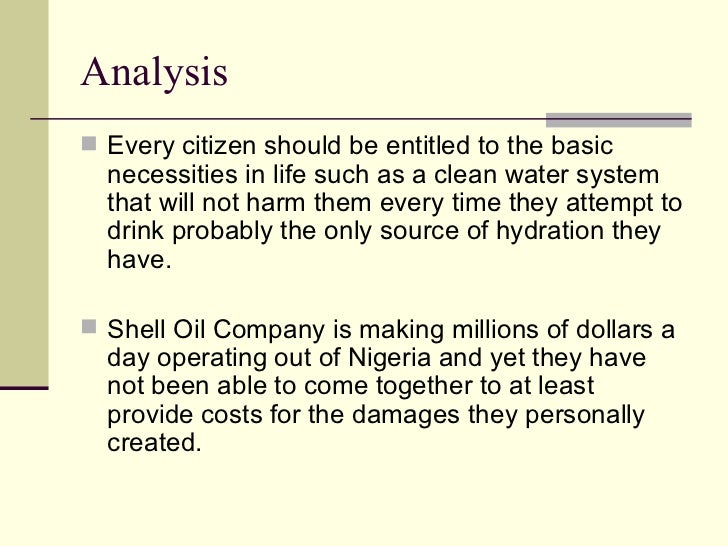 Analysis

Every citizen should be entitled to the basic necessities in life such as a clean water system that will not harm them every time they attempt to drink probably the only source of hydration they have.

Shell Oil Company is making millions of dollars a day operating out of Nigeria and yet they have not been able to come together to at least provide costs for the damages they personally created.